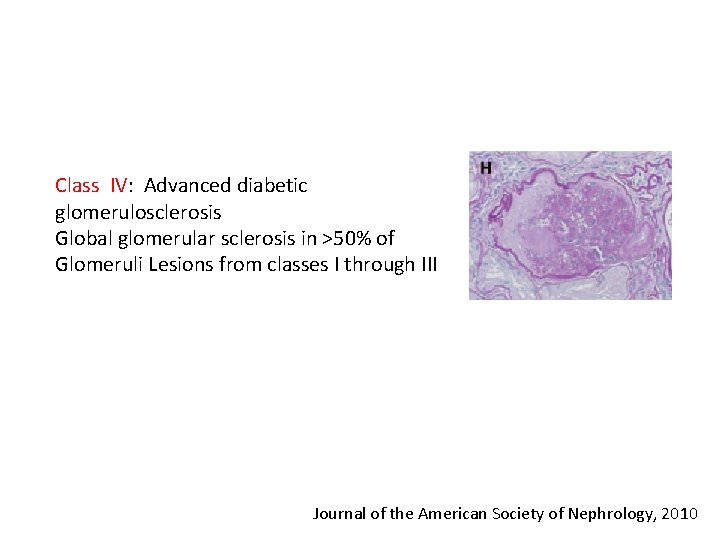 Class IV: Advanced diabetic glomerulosclerosis
Global glomerular sclerosis in >50% of Glomeruli Lesions from classes I through III

H

Journal of the American Society of Nephrology, 2010